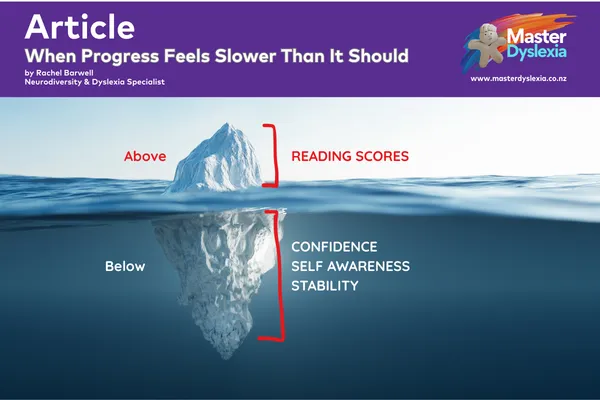 Article
When Progress Feels Slower Than It Should
by Rachel Barwell
Neurodiversity & Dyslexia Specialist

Master Dyslexia
www.masterdyslexia.co.nz

Above
READING SCORES

Below
CONFIDENCE
SELF AWARENESS
STABILITY